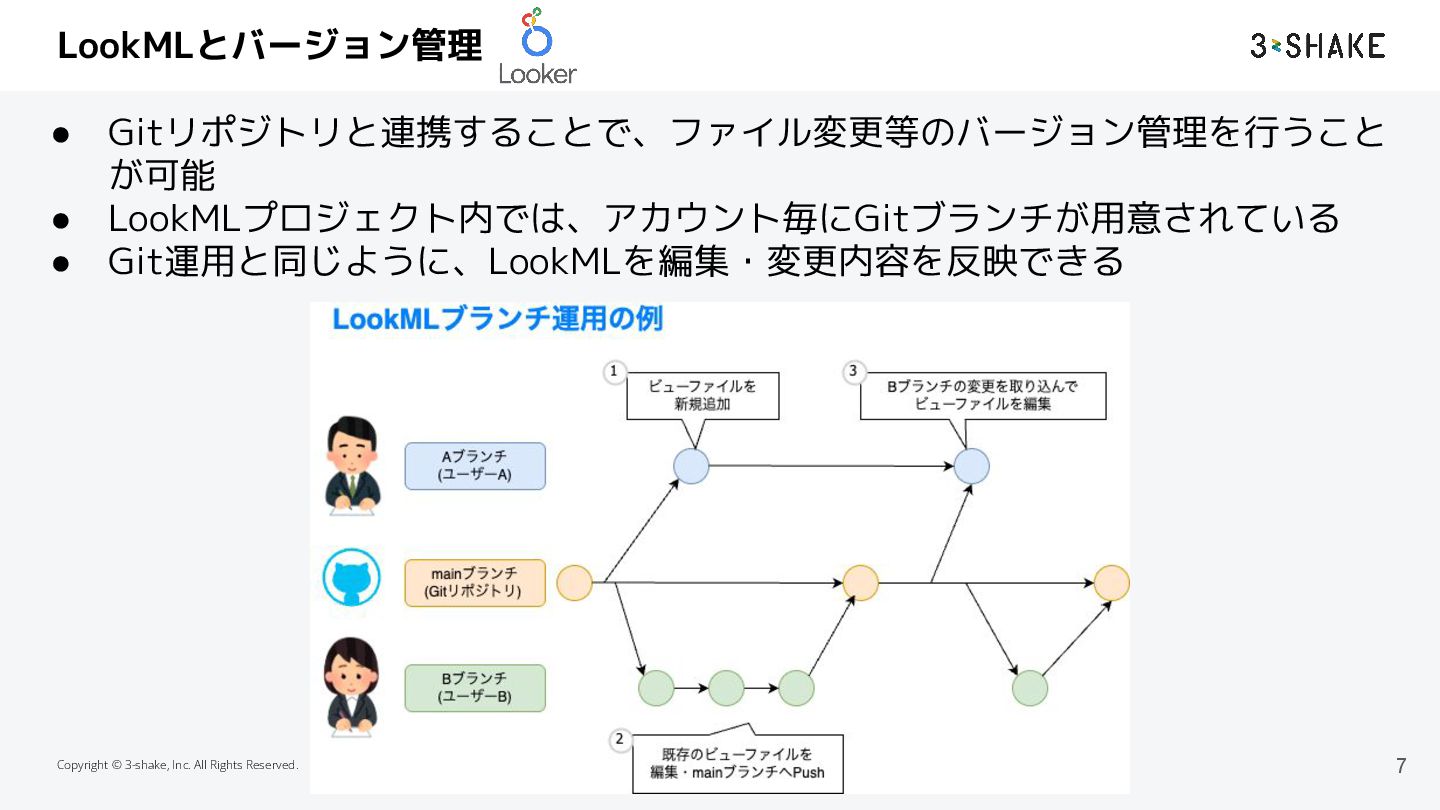 LookMLとバージョン管理

Looker

3-SHAKE

● Gitリポジトリと連携することで、ファイル変更等のバージョン管理を行うことが可能
● LookMLプロジェクト内では、アカウント毎にGitブランチが用意されている
● Git運用と同じように、LookMLを編集・変更内容を反映できる

LookMLブランチ運用の例

1 ビューファイルを新規追加

3 Bブランチの変更を取り込んでビューファイルを編集

Aブランチ (ユーザーA)

mainブランチ (Gitリポジトリ)

Bブランチ (ユーザーB)

2 既存のビューファイルを編集・mainブランチへPush

Copyright © 3-shake, Inc. All Rights Reserved.

7